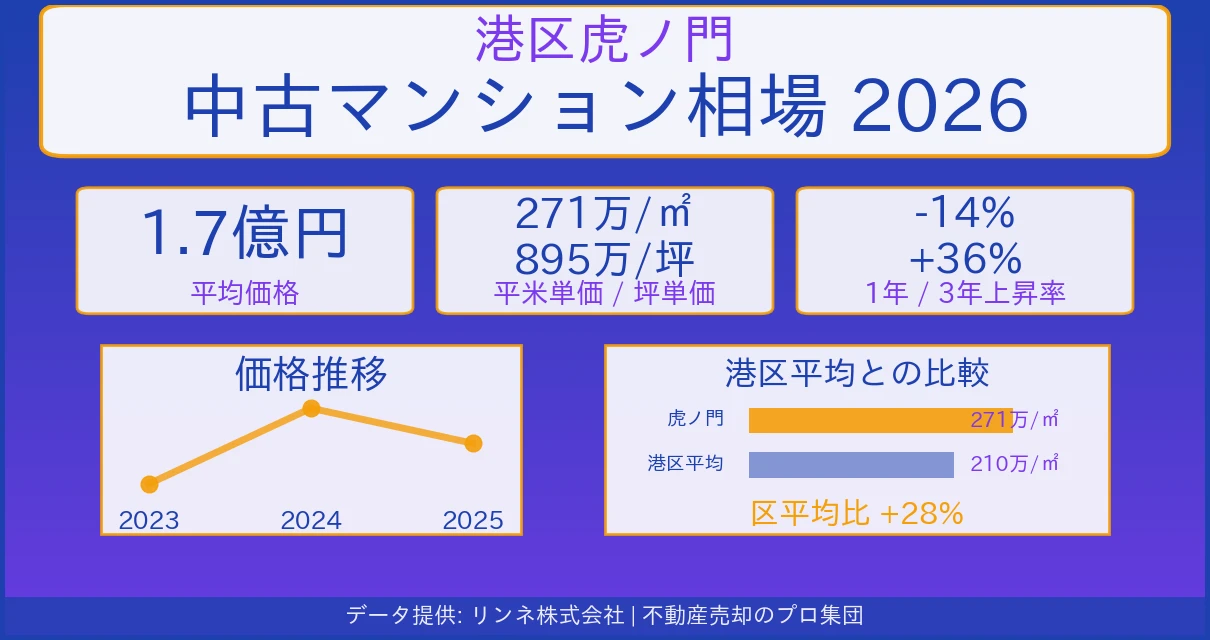 港区虎ノ門
中古マンション相場 2026

1.7億円
平均価格

271万/㎡
895万/坪
平米単価 / 坪単価

-14%
+36%
1年 / 3年上昇率

価格推移
2023
2024
2025

港区平均との比較
虎ノ門
271万/㎡
港区平均
210万/㎡
区平均比 +28%

データ提供: リンネ株式会社 | 不動産売却のプロ集団